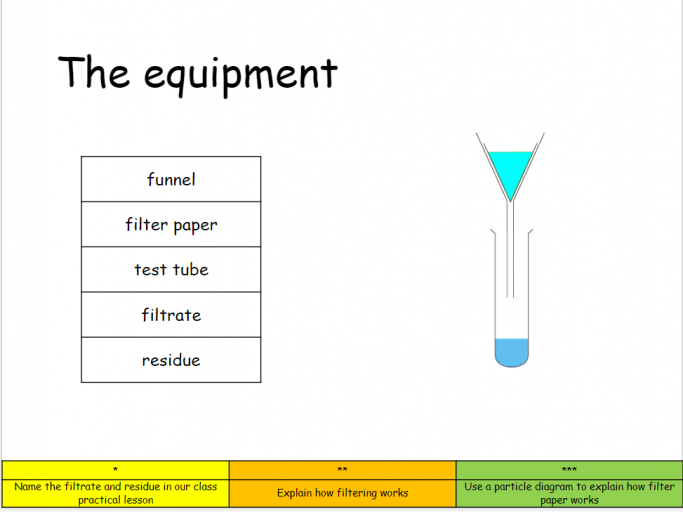 The equipment

| funnel |
|---|
| filter paper |
| test tube |
| filtrate |
| residue |

| * | ** | *** |
|---|---|---|
| Name the filtrate and residue in our class practical lesson | Explain how filtering works | Use a particle diagram to explain how filter paper works |